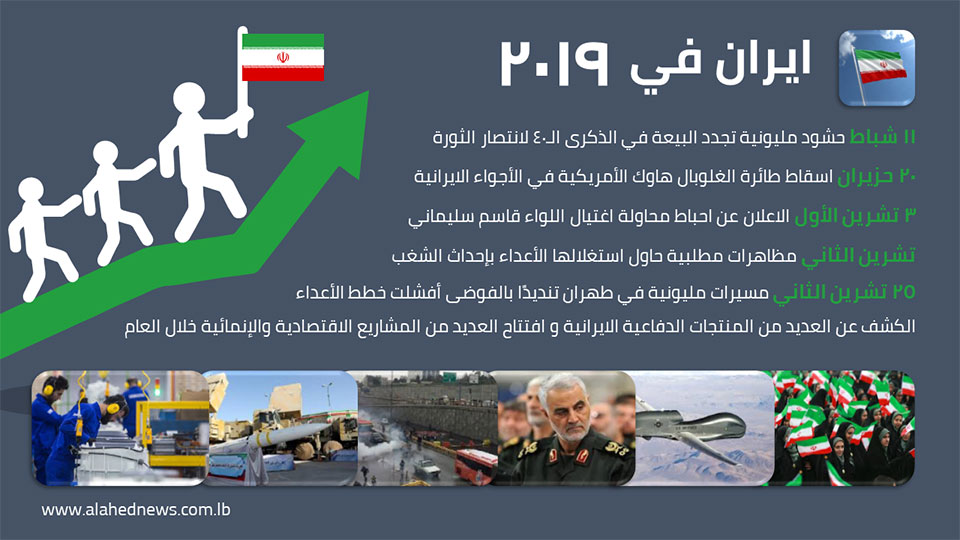 ايران في ٢٠١٩

١١ شباط حشود مليونية تجدد البيعة في الذكرى الـ٤٠ لانتصار الثورة

٢٠ حزيران اسقاط طائرة الغلوبال هاوك الأمريكية في الأجواء الايرانية

٣ تشرين الأول الاعلان عن احباط محاولة اغتيال اللواء قاسم سليماني

تشرين الثاني مظاهرات مطلبية حاول استغلالها الأعداء بإحداث الشغب

٢٥ تشرين الثاني مسيرات مليونية في طهران تنديدًا بالفوضى أفشلت خطط الأعداء

الكشف عن العديد من المنتجات الدفاعية الايرانية و افتتاح العديد من المشاريع الاقتصادية والإنمائية خلال العام

www.alahednews.com.lb